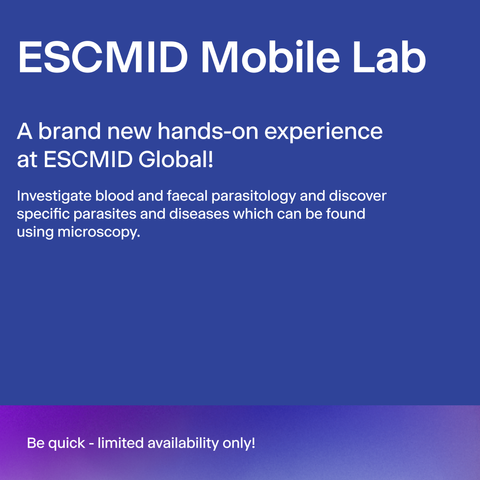 ESCMID Mobile Lab

A brand new hands-on experience at ESCMID Global!

Investigate blood and faecal parasitology and discover specific parasites and diseases which can be found using microscopy.

Be quick - limited availability only!